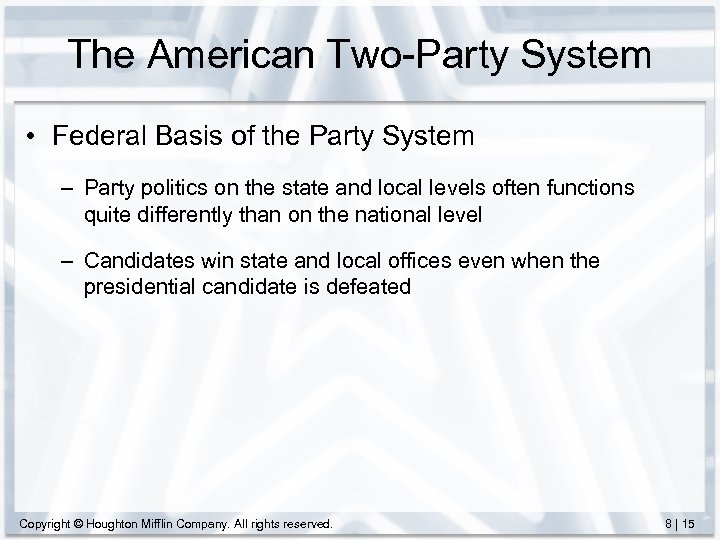 The American Two-Party System

• Federal Basis of the Party System

– Party politics on the state and local levels often functions quite differently than on the national level

– Candidates win state and local offices even when the presidential candidate is defeated

Copyright © Houghton Mifflin Company. All rights reserved.

8 | 15